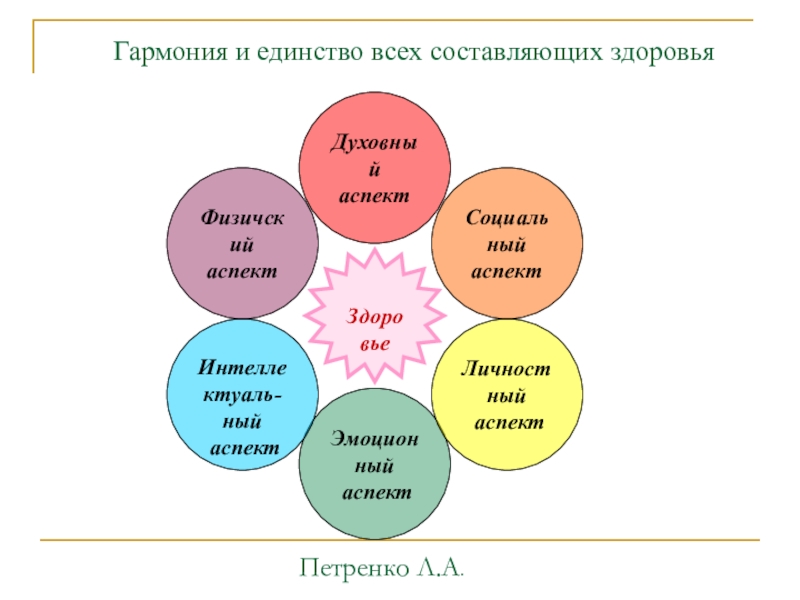 Гармония и единство всех составляющих здоровья

Духовный аспект

Физичский аспект

Социальный аспект

Здоровье

Интеллектуаль-ный аспект

Личностный аспект

Эмоционный аспект

Петренко Л.А.